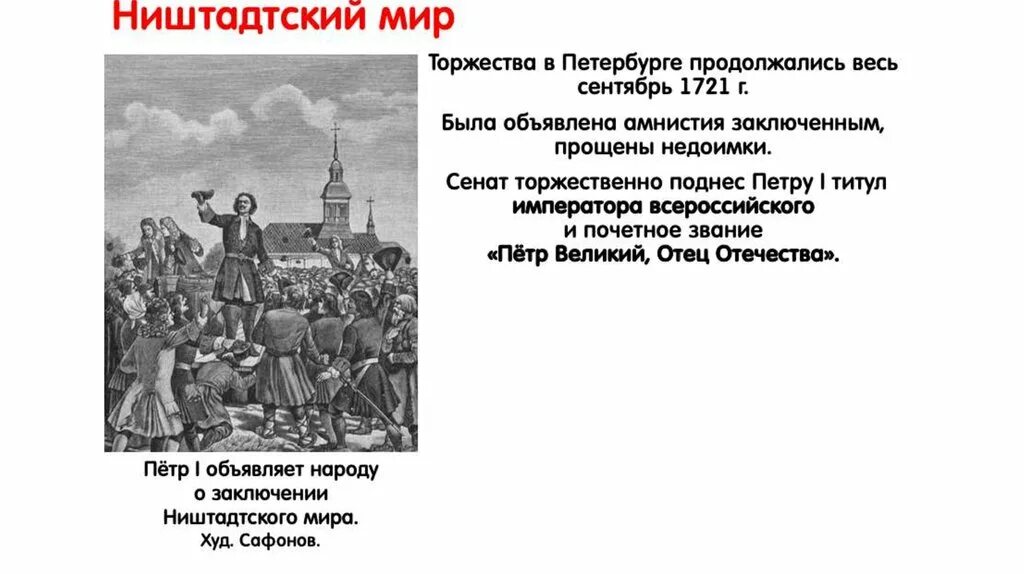 Ништадтский мир

Торжества в Петербурге продолжались весь сентябрь 1721 г.

Была объявлена амнистия заключенным, прощены недоимки.

Сенат торжественно поднес Петру I титул императора всероссийского и почетное звание «Пётр Великий, Отец Отечества».

Пётр I объявляет народу о заключении Ништадтского мира.
Худ. Сафонов.